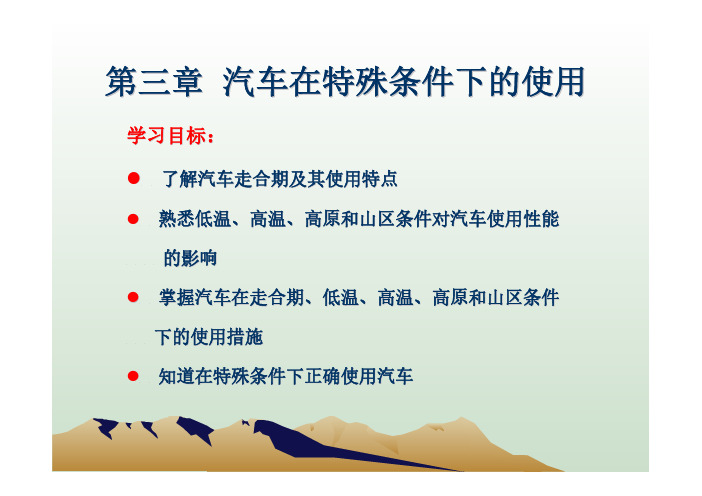 第三章 汽车在特殊条件下的使用

学习目标：

● 了解汽车走合期及其使用特点

● 熟悉低温、高温、高原和山区条件对汽车使用性能的影响

● 掌握汽车在走合期、低温、高温、高原和山区条件下的使用措施

● 知道在特殊条件下正确使用汽车